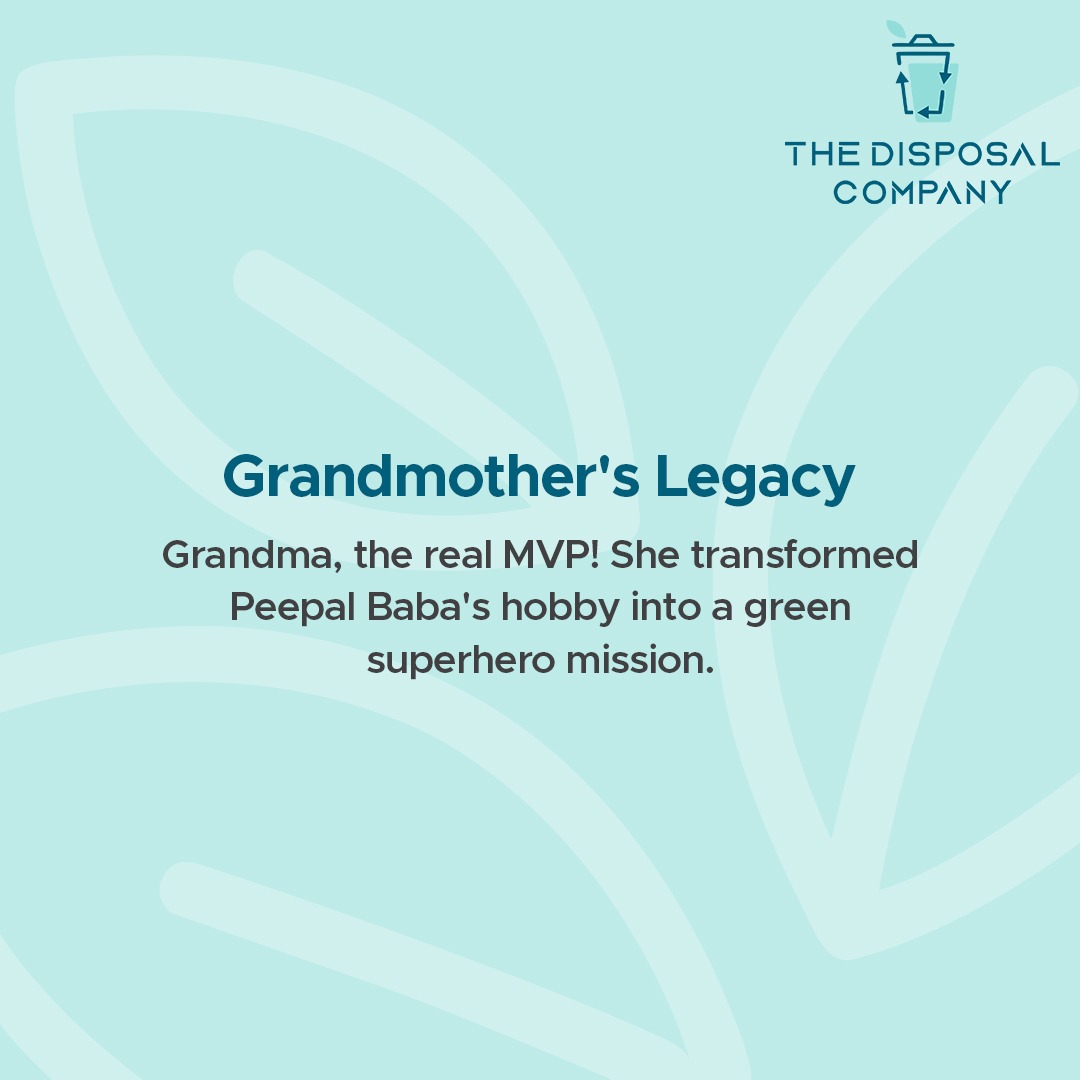 THE DISPOSAL COMPANY

Grandmother's Legacy

Grandma, the real MVP! She transformed Peepal Baba's hobby into a green superhero mission.